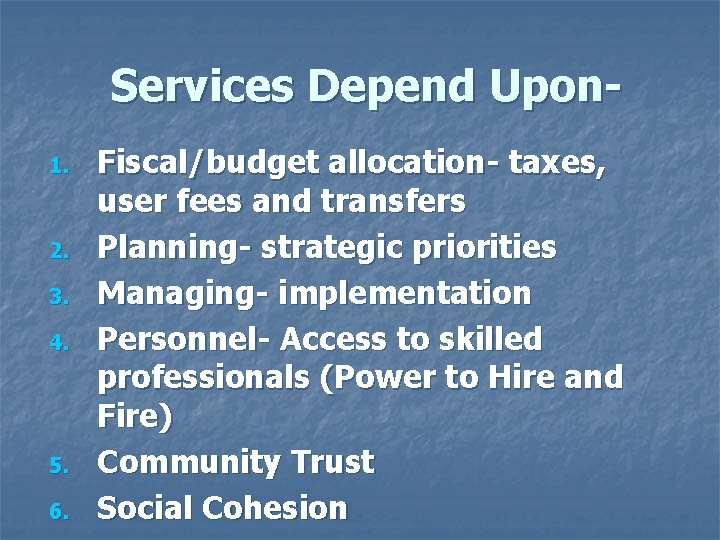 Services Depend Upon-

1. Fiscal/budget allocation- taxes, user fees and transfers
2. Planning- strategic priorities
3. Managing- implementation
4. Personnel- Access to skilled professionals (Power to Hire and Fire)
5. Community Trust
6. Social Cohesion